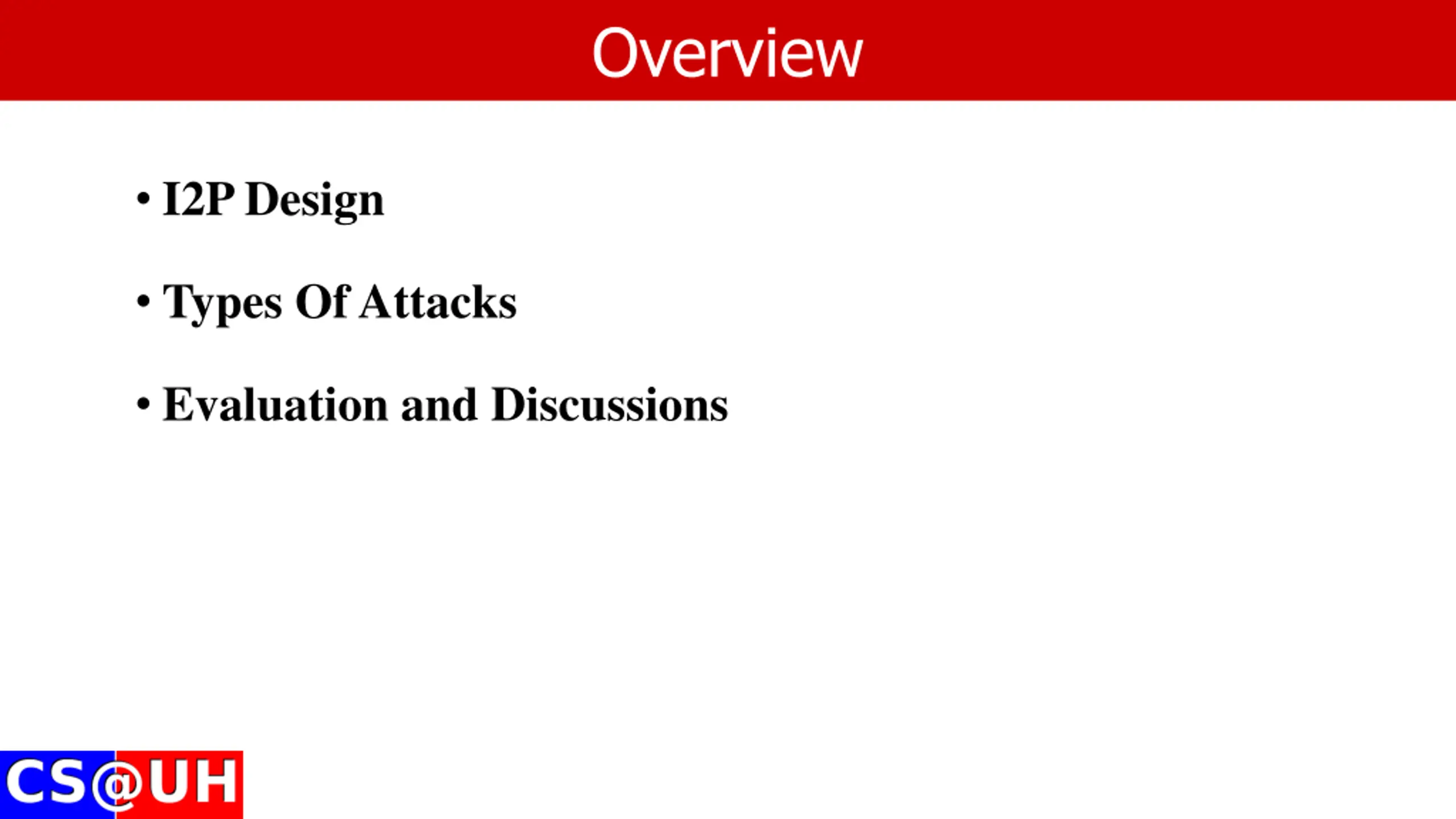 Overview

• I2P Design

• Types Of Attacks

• Evaluation and Discussions

CS@UH